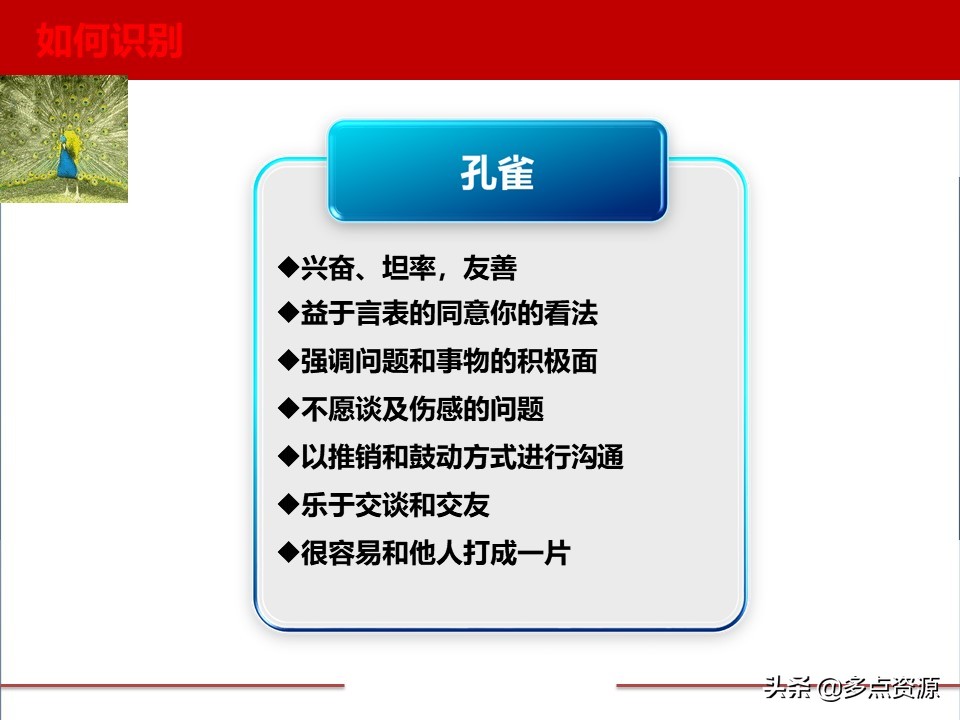 如何识别

孔雀

◆兴奋、坦率，友善
◆益于言表的同意你的看法
◆强调问题和事物的积极面
◆不愿谈及伤感的问题
◆以推销和鼓动方式进行沟通
◆乐于交谈和交友
◆很容易和他人打成一片

头条 @多点资源